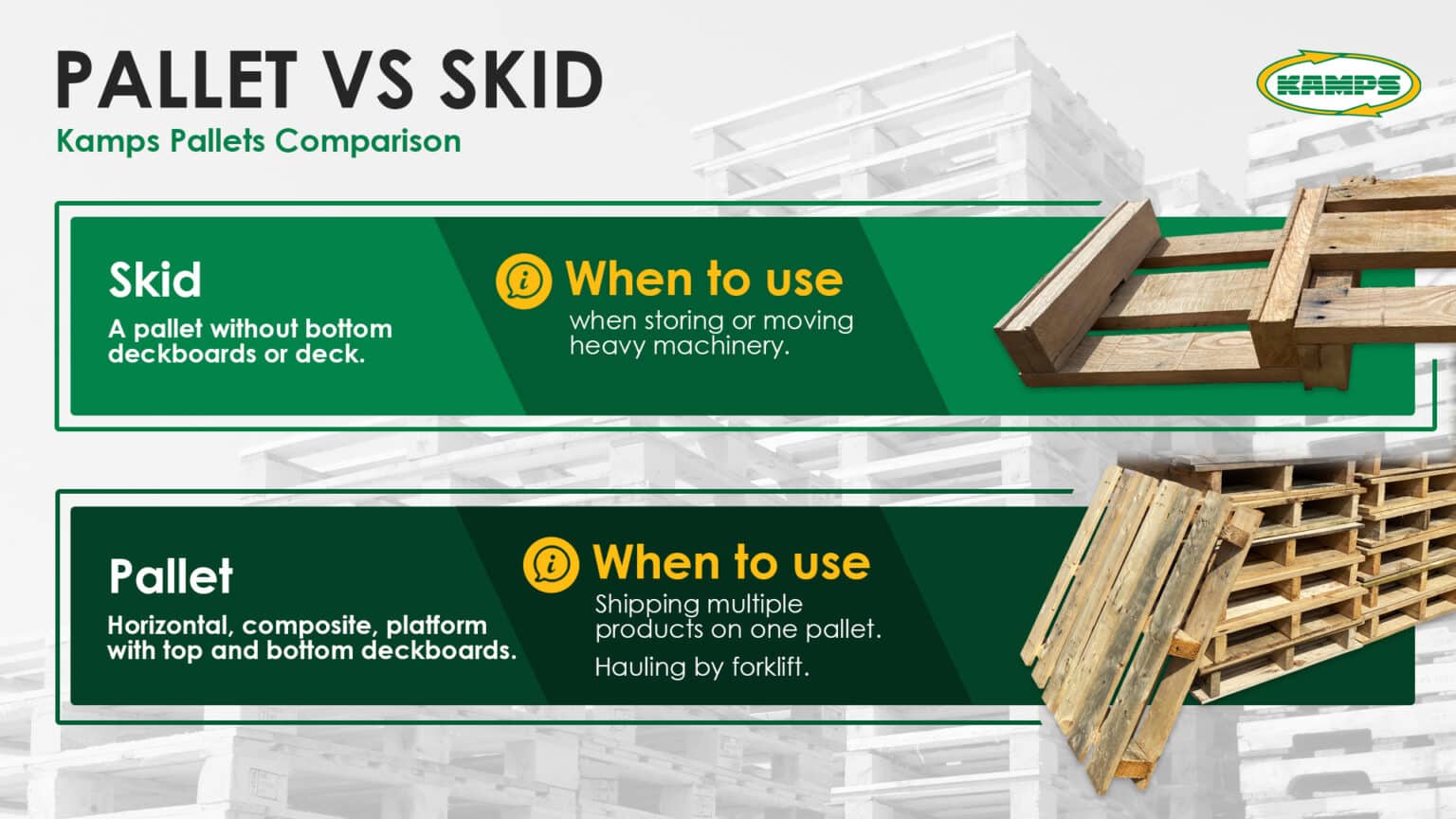 PALLET VS SKID

Kamps Pallets Comparison

KAMPS

Skid

A pallet without bottom deckboards or deck.

When to use

when storing or moving heavy machinery.

Pallet

Horizontal, composite, platform with top and bottom deckboards.

When to use

Shipping multiple products on one pallet.

Hauling by forklift.